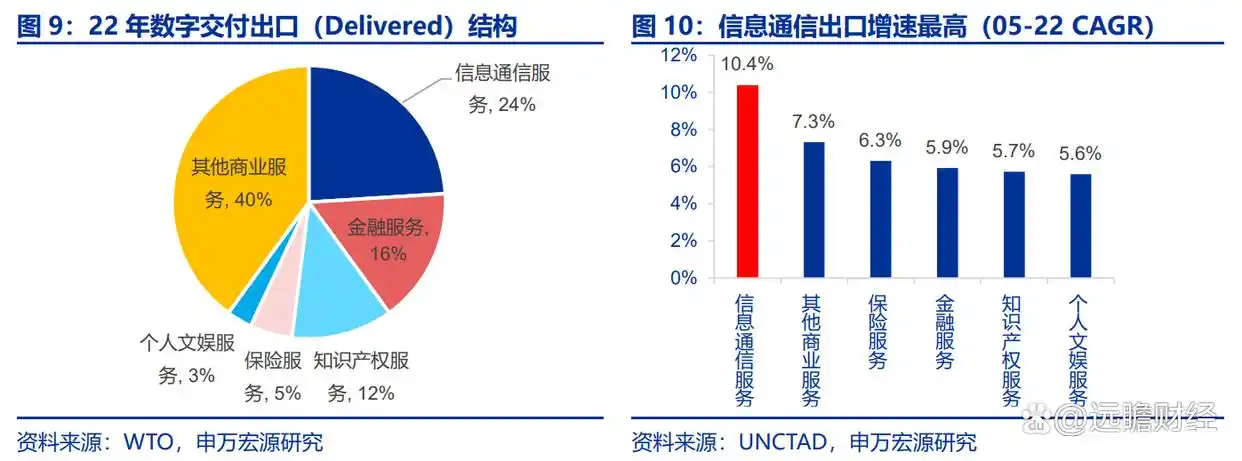 图 9：22 年数字交付出口（Delivered）结构

信息通信服务, 24%
金融服务, 16%
知识产权服务, 12%
保险服务, 5%
个人文娱服务, 3%
其他商业服务, 40%

资料来源：WTO，申万宏源研究

图 10：信息通信出口增速最高（05-22 CAGR）

12%
10%
8%
6%
4%
2%
0%

10.4%
7.3%
6.3%
5.9%
5.7%
5.6%

信息通信服务
其他商业服务
保险服务
金融服务
知识产权服务
个人文娱服务

资料来源：UNCTAD，申万宏源研究

@远瞻财经